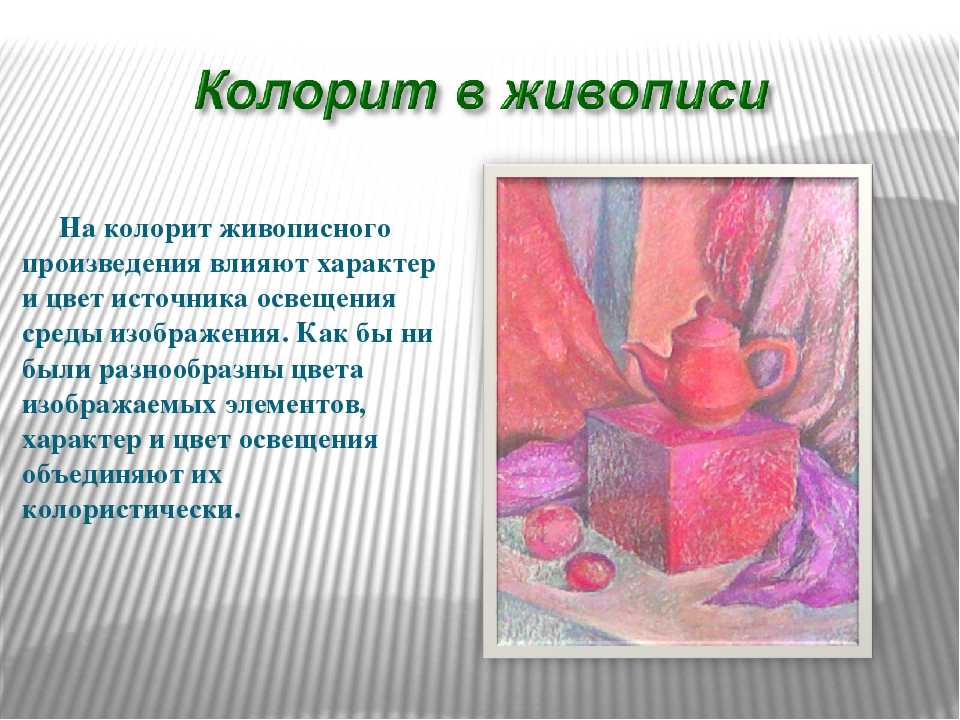 Колорит в живописи

На колорит живописного произведения влияют характер и цвет источника освещения среды изображения. Как бы ни были разнообразны цвета изображаемых элементов, характер и цвет освещения объединяют их колористически.